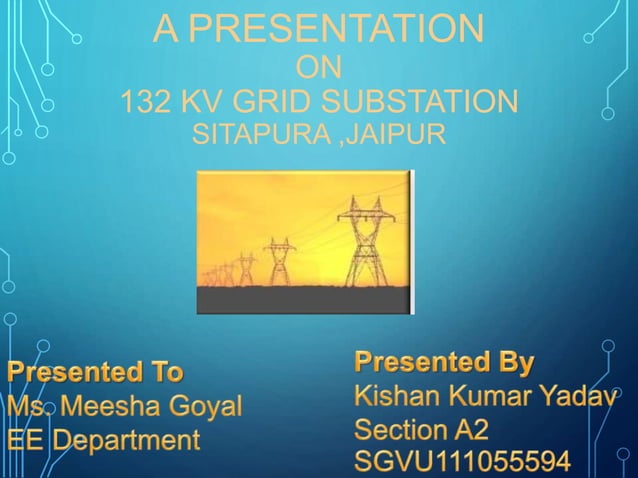 A PRESENTATION
ON
132 KV GRID SUBSTATION
SITAPURA ,JAIPUR

Presented To
Ms. Meesha Goyal
EE Department

Presented By
Kishan Kumar Yadav
Section A2
SGVU111055594